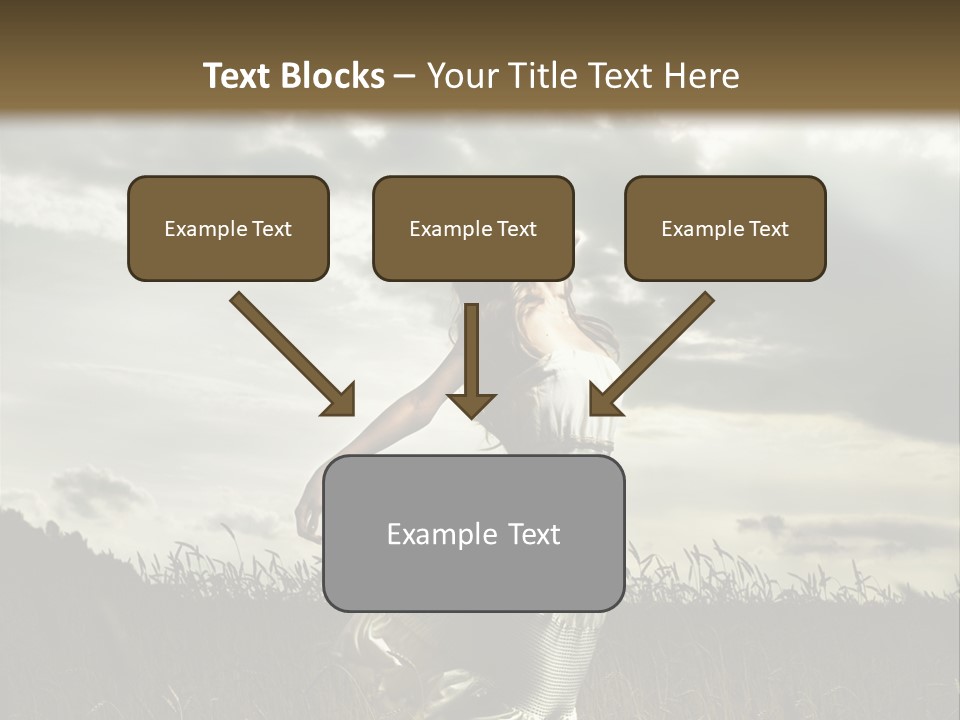 Text Blocks – Your Title Text Here

Example Text

Example Text

Example Text

Example Text